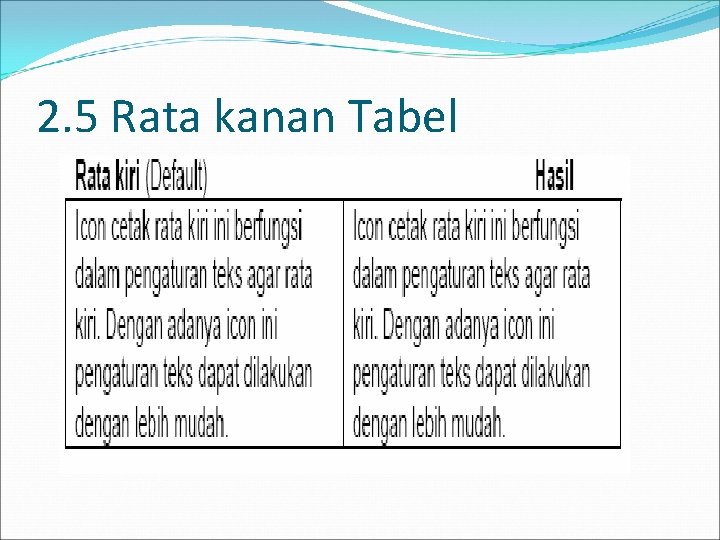 2.5 Rata kanan Tabel

| Rata kiri (Default) | Hasil |
|---|---|
| Icon cetak rata kiri ini berfungsi dalam pengaturan teks agar rata kiri. Dengan adanya icon ini pengaturan teks dapat dilakukan dengan lebih mudah. | Icon cetak rata kiri ini berfungsi dalam pengaturan teks agar rata kiri. Dengan adanya icon ini pengaturan teks dapat dilakukan dengan lebih mudah. |